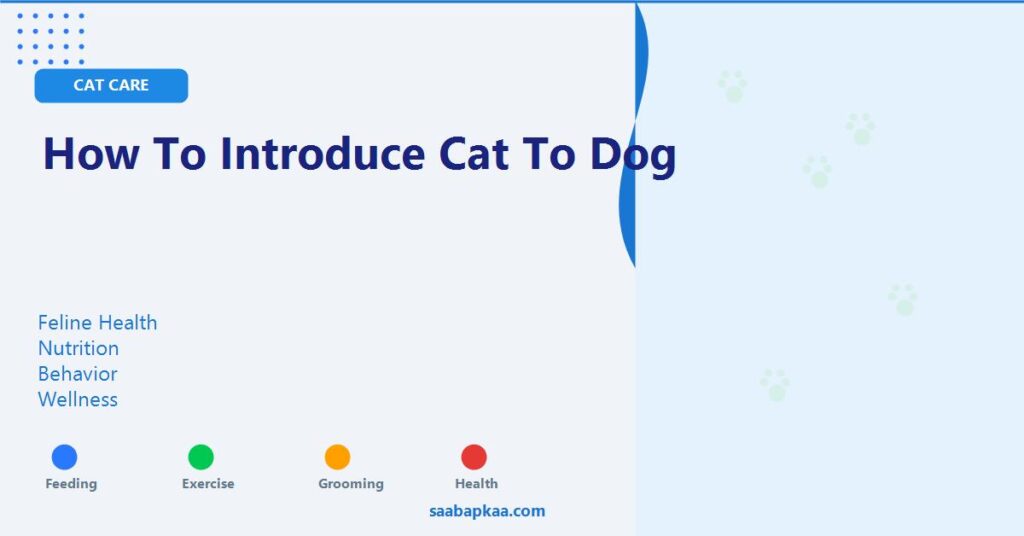 CAT CARE

How To Introduce Cat To Dog

Feline Health
Nutrition
Behavior
Wellness

Feeding
Exercise
Grooming
Health

saabapkaa.com